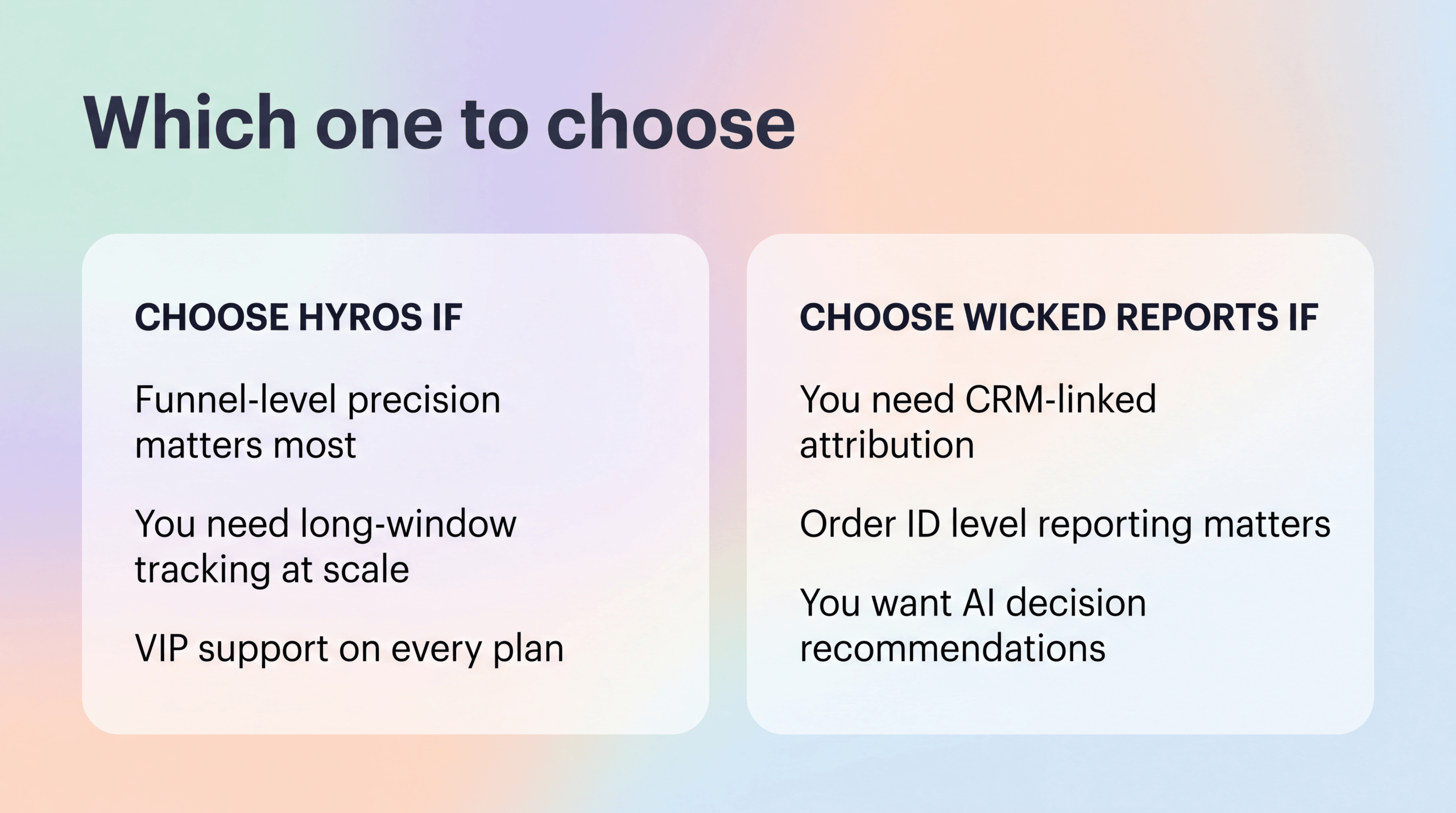 Which one to choose

CHOOSE HYROS IF

Funnel-level precision matters most

You need long-window tracking at scale

VIP support on every plan

CHOOSE WICKED REPORTS IF

You need CRM-linked attribution

Order ID level reporting matters

You want AI decision recommendations